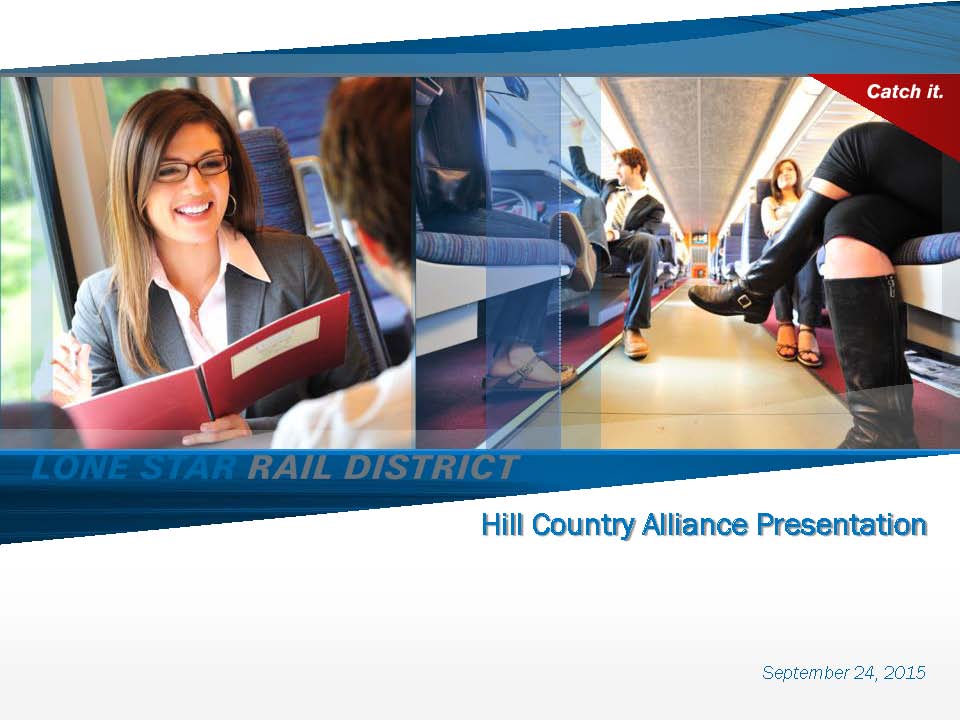 Catch it.

LONE STAR RAIL DISTRICT

Hill Country Alliance Presentation

September 24, 2015